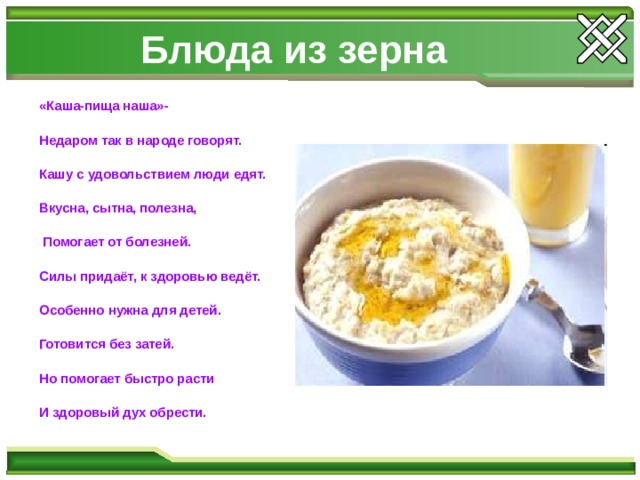 Блюда из зерна

«Каша-пища наша»-

Недаром так в народе говорят.

Кашу с удовольствием люди едят.

Вкусна, сытна, полезна,

Помогает от болезней.

Силы придаёт, к здоровью ведёт.

Особенно нужна для детей.

Готовится без затей.

Но помогает быстро расти

И здоровый дух обрести.